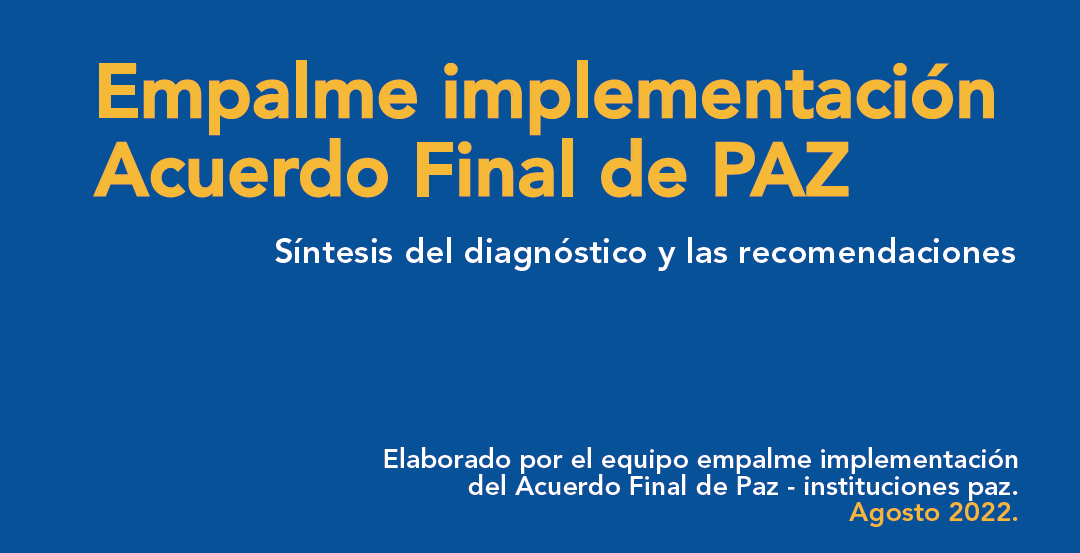 Empalme implementación Acuerdo Final de PAZ

Síntesis del diagnóstico y las recomendaciones

Elaborado por el equipo empalme implementación del Acuerdo Final de Paz - instituciones paz.
Agosto 2022.